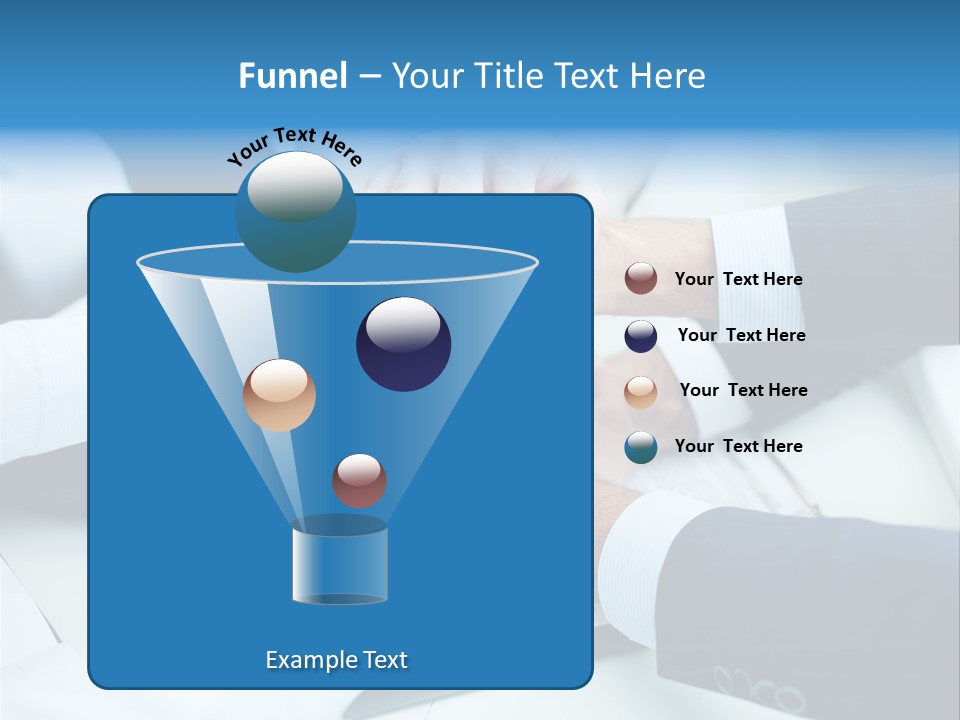 Funnel – Your Title Text Here

Your Text Here

Your Text Here

Your Text Here

Your Text Here

Your Text Here

Example Text